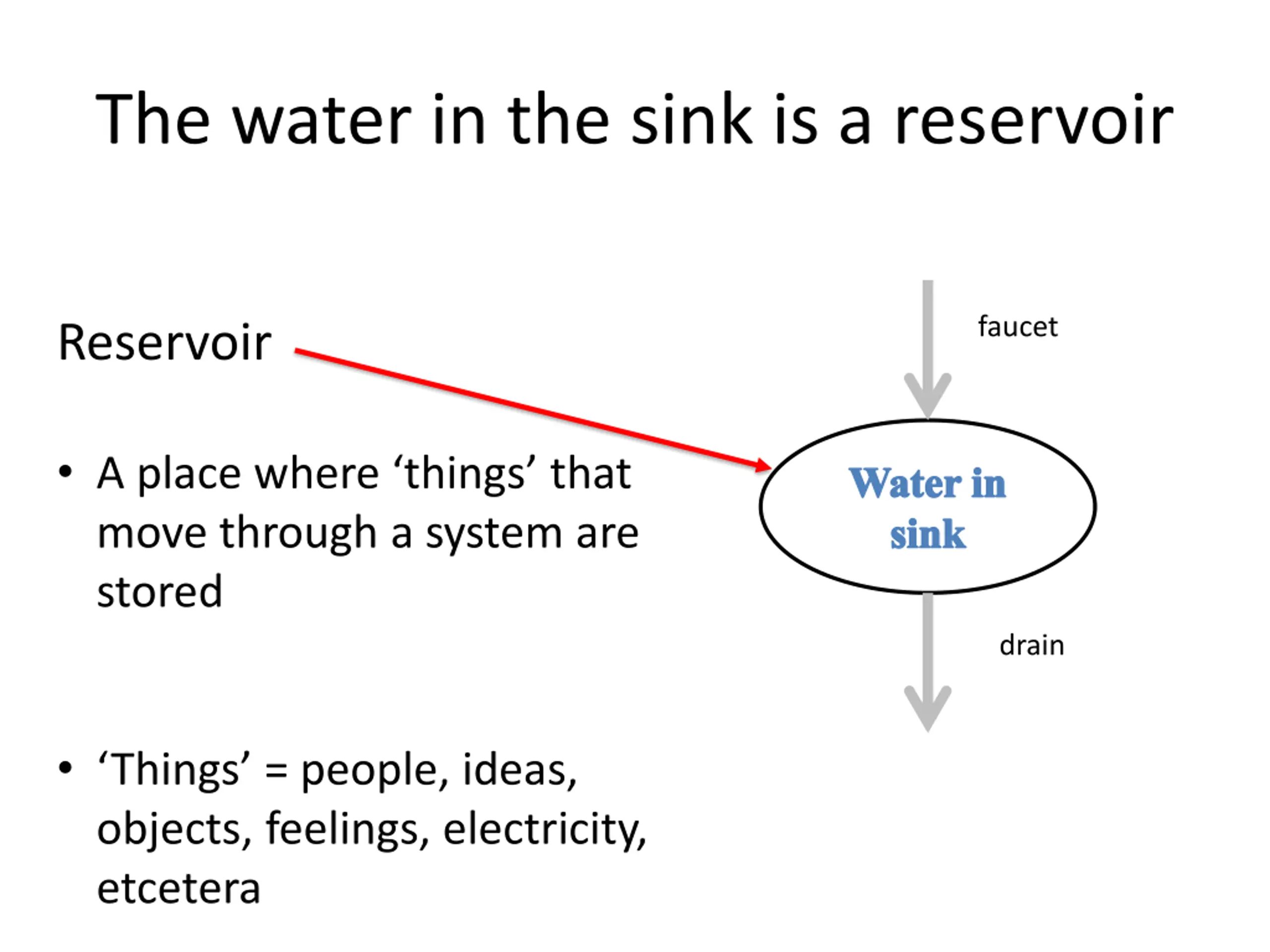 The water in the sink is a reservoir

Reservoir

• A place where ‘things’ that move through a system are stored

• ‘Things’ = people, ideas, objects, feelings, electricity, etcetera

faucet

Water in sink

drain